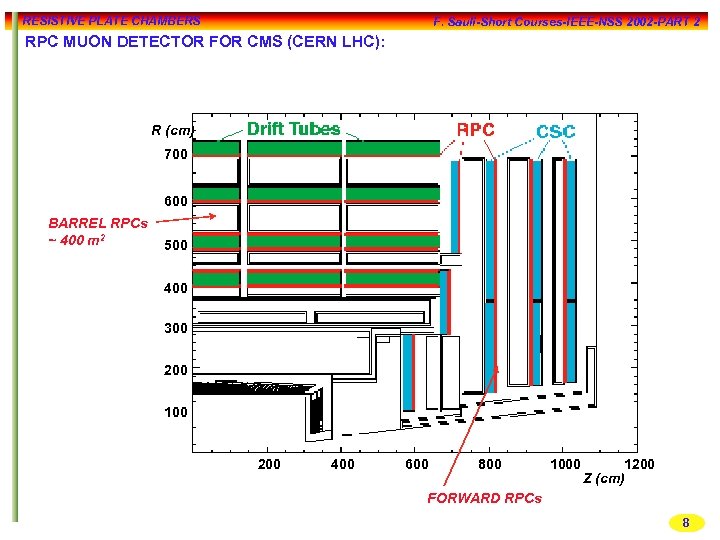 RESISTIVE PLATE CHAMBERS

F. Sauli-Short Courses-IEEE-NSS 2002-PART 2

RPC MUON DETECTOR FOR CMS (CERN LHC):

R (cm)

Drift Tubes

RPC

CSC

700

600

500

400

300

200

100

BARREL RPCs
~ 400 $m^2$

200

400

600

800

1000

1200

Z (cm)

FORWARD RPCs

8